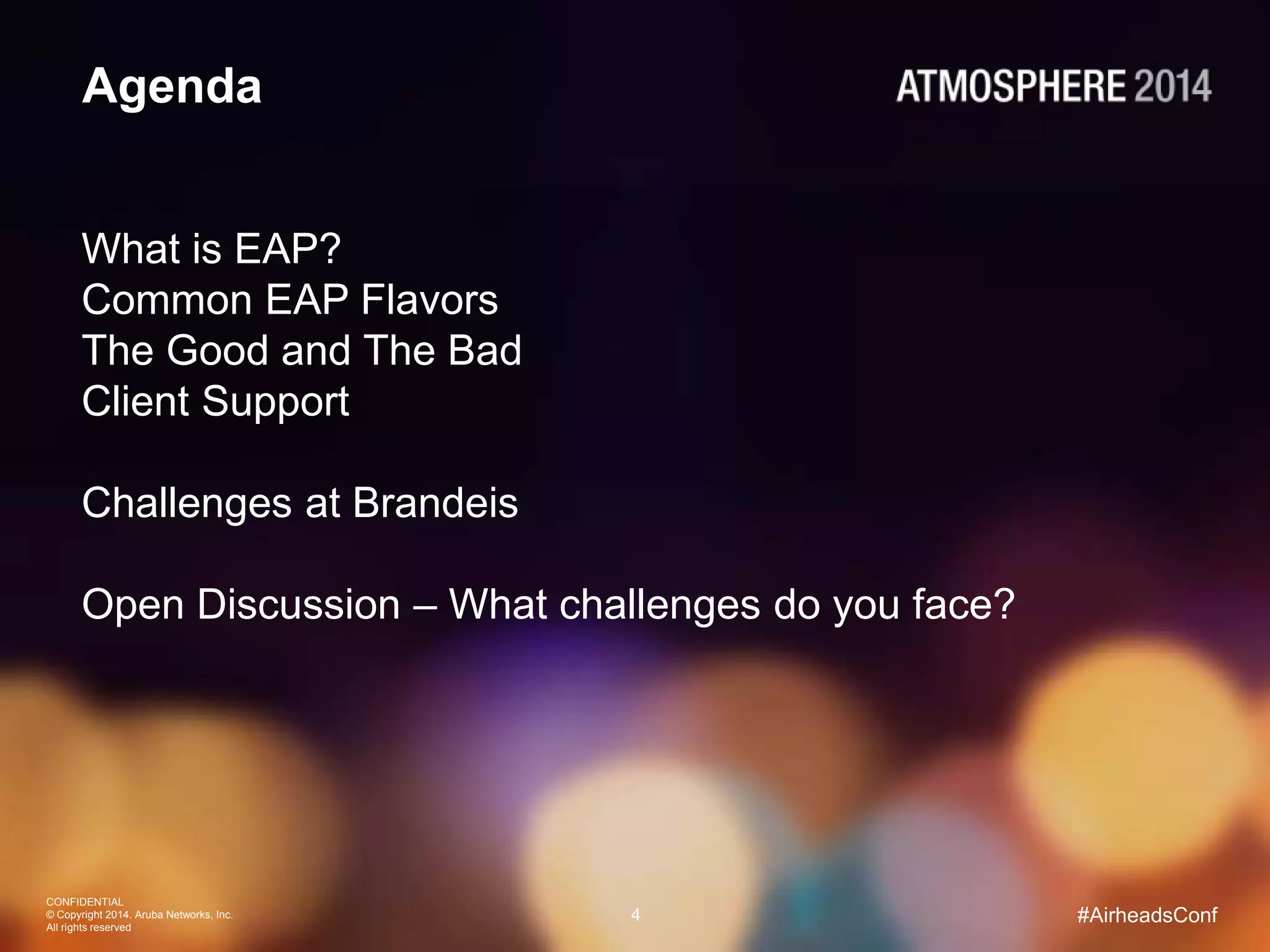 Agenda

ATMOSPHERE 2014

What is EAP?
Common EAP Flavors
The Good and The Bad
Client Support

Challenges at Brandeis

Open Discussion – What challenges do you face?

CONFIDENTIAL
© Copyright 2014. Aruba Networks, Inc.
All rights reserved

4

#AirheadsConf